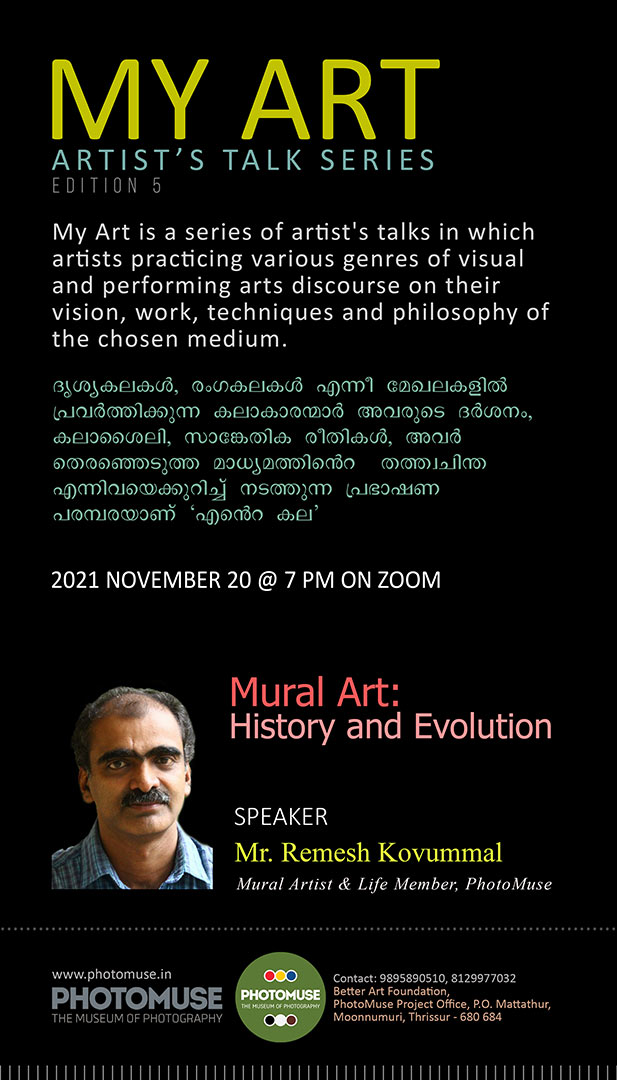 MY ART
ARTIST'S TALK SERIES
EDITION 5

My Art is a series of artist's talks in which artists practicing various genres of visual and performing arts discourse on their vision, work, techniques and philosophy of the chosen medium.

ദൃശ്യകലകൾ, രംഗകലകൾ എന്നീ മേഖലകളിൽ പ്രവർത്തിക്കുന്ന കലാകാരന്മാർ അവരുടെ ദർശനം, കലാശൈലി, സാങ്കേതിക രീതികൾ, അവർ തെരഞ്ഞെടുത്ത മാധ്യമത്തിൻെറ തത്ത്വചിന്ത എന്നിവയെക്കുറിച്ച് നടത്തുന്ന പ്രഭാഷണ പരമ്പരയാണ് 'എൻെറ കല'

2021 NOVEMBER 20 @ 7 PM ON ZOOM

Mural Art:
History and Evolution

SPEAKER
Mr. Remesh Kovummal
Mural Artist & Life Member, PhotoMuse

www.photomuse.in
PHOTOMUSE
THE MUSEUM OF PHOTOGRAPHY

PHOTOMUSE
THE MUSEUM OF PHOTOGRAPHY

Contact: 9895890510, 8129977032
Better Art Foundation,
PhotoMuse Project Office, P.O. Mattathur,
Moonnumuri, Thrissur - 680 684